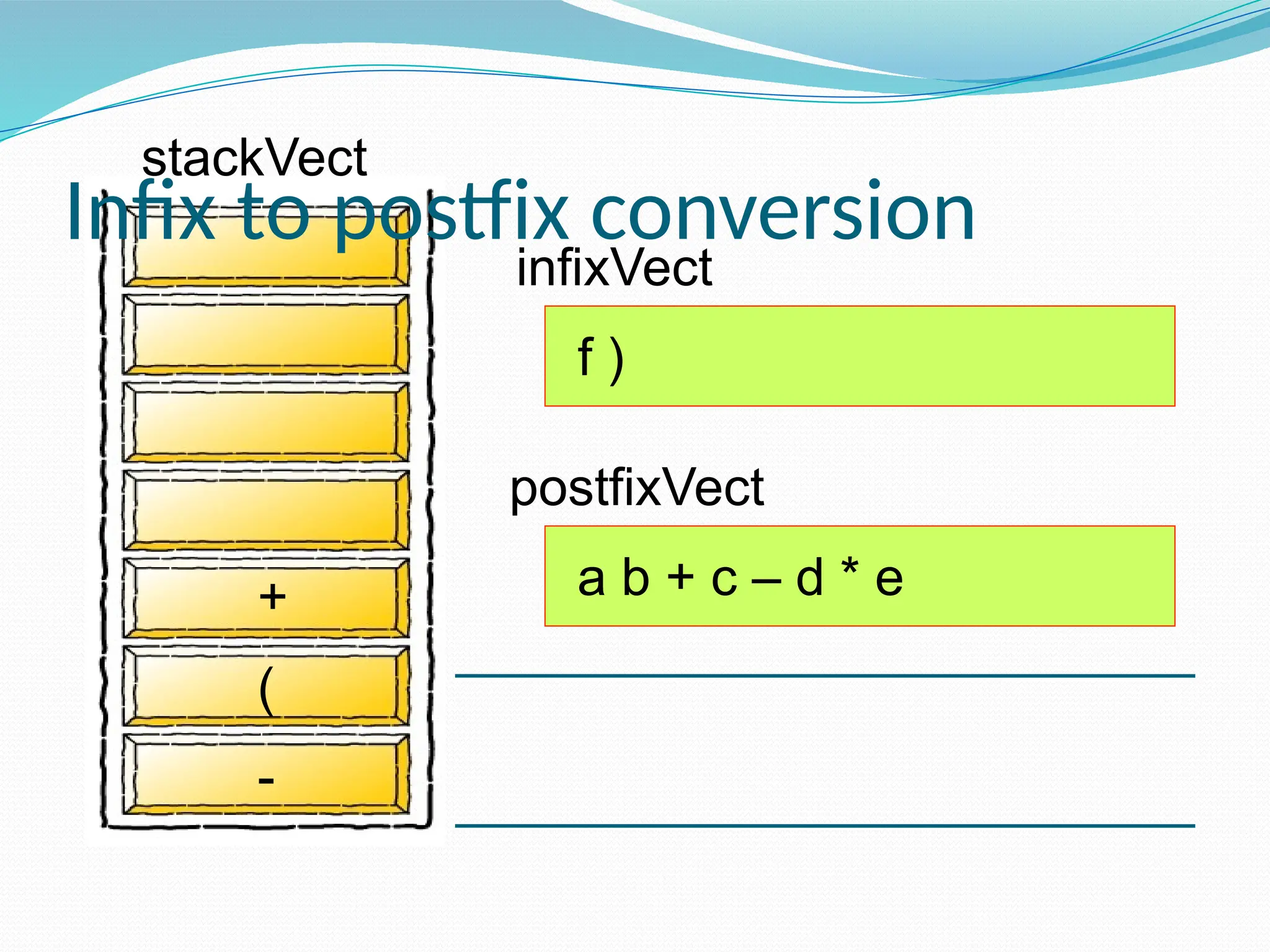 stackVect

Infix to postfix conversion

infixVect

f )

postfixVect

a b + c – d * e

+

(

-